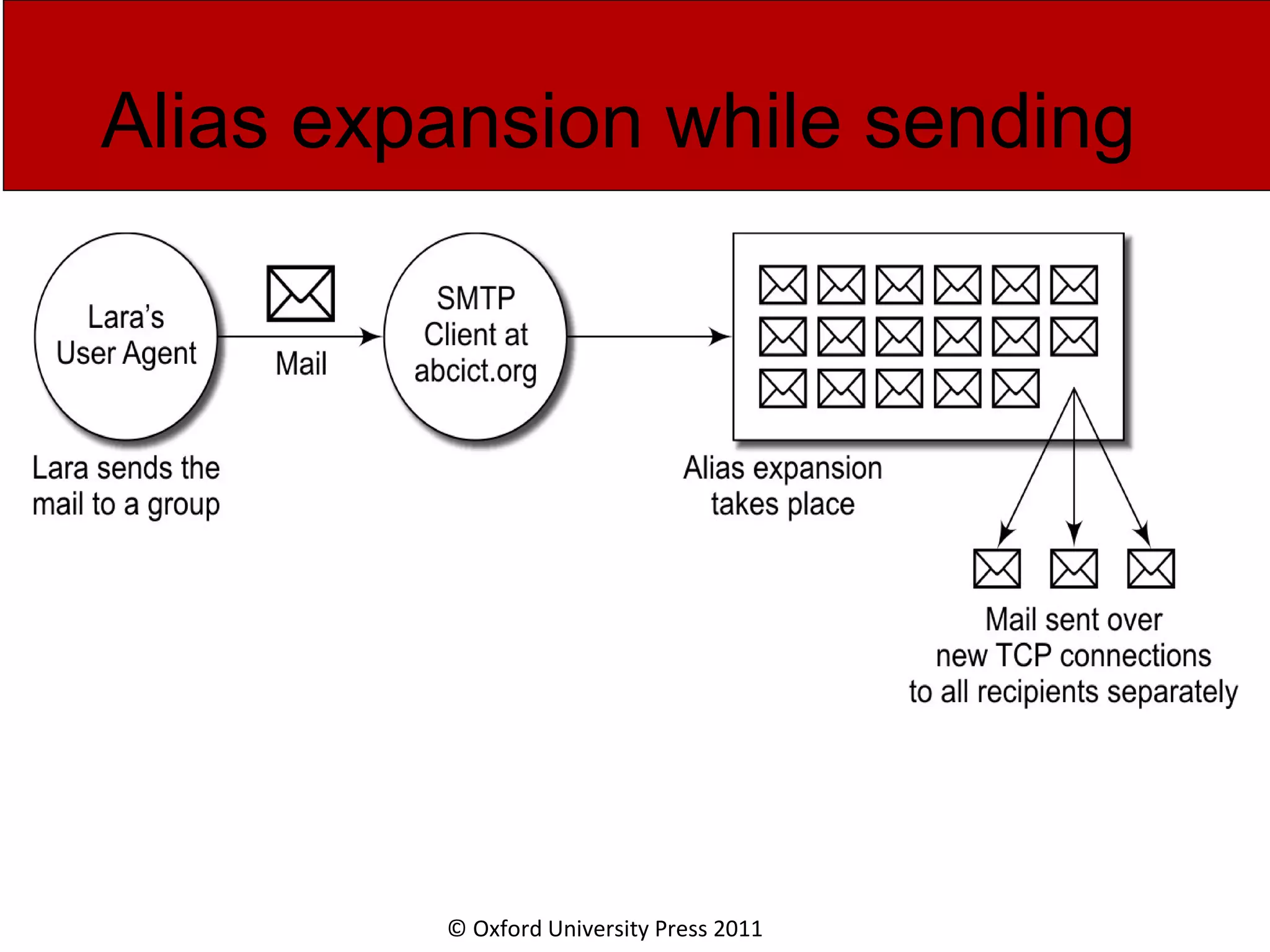 Alias expansion while sending

Lara's User Agent

Mail

SMTP Client at abcict.org

Lara sends the mail to a group

Alias expansion takes place

Mail sent over new TCP connections to all recipients separately

© Oxford University Press 2011